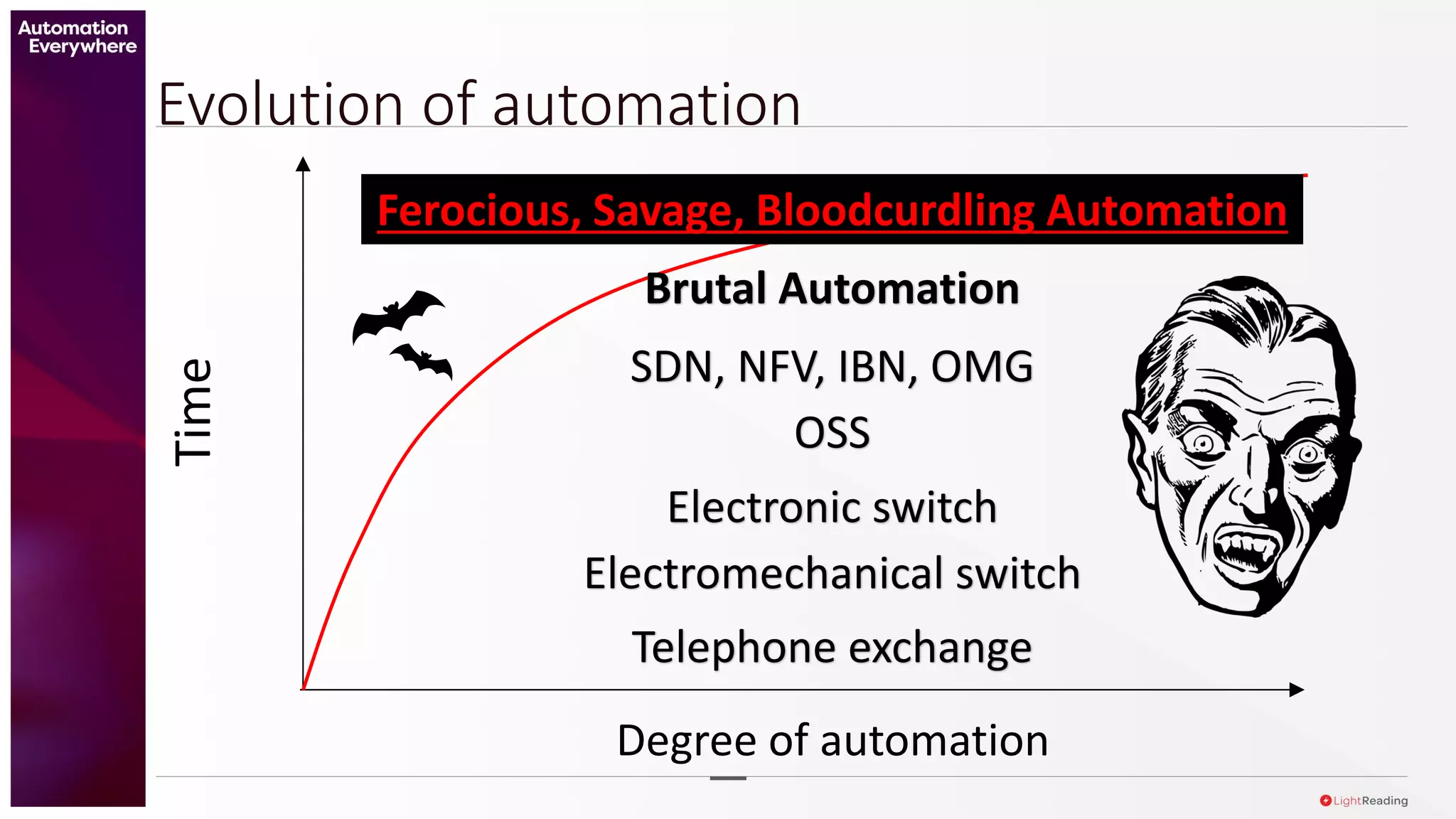 Automation Everywhere

Evolution of automation

Ferocious, Savage, Bloodcurdling Automation

Brutal Automation

SDN, NFV, IBN, OMG

OSS

Electronic switch

Electromechanical switch

Telephone exchange

Time

Degree of automation

LightReading